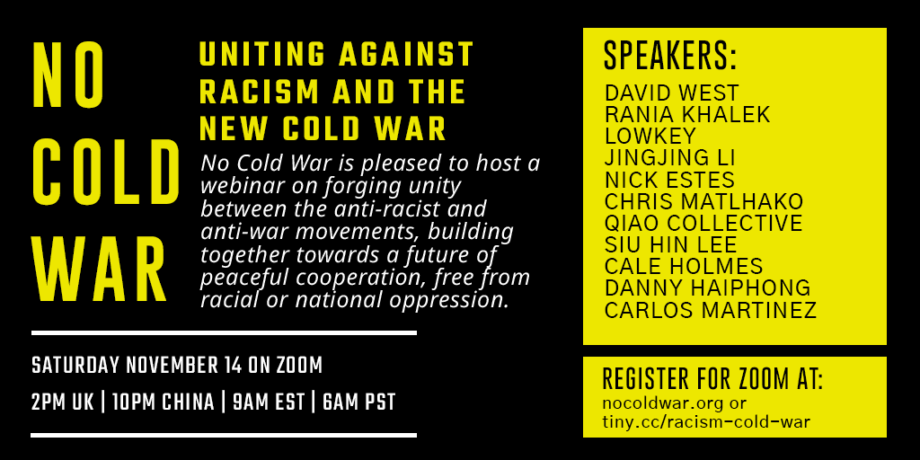 NO COLD WAR

UNITING AGAINST RACISM AND THE NEW COLD WAR

No Cold War is pleased to host a webinar on forging unity between the anti-racist and anti-war movements, building together towards a future of peaceful cooperation, free from racial or national oppression.

SATURDAY NOVEMBER 14 ON ZOOM

2PM UK | 10PM CHINA | 9AM EST | 6AM PST

SPEAKERS:
DAVID WEST
RANIA KHALEK
LOWKEY
JINGJING LI
NICK ESTES
CHRIS MATLHAKO
QIAO COLLECTIVE
SIU HIN LEE
CALE HOLMES
DANNY HAIPHONG
CARLOS MARTINEZ

REGISTER FOR ZOOM AT:
nocoldwar.org or
tiny.cc/racism-cold-war